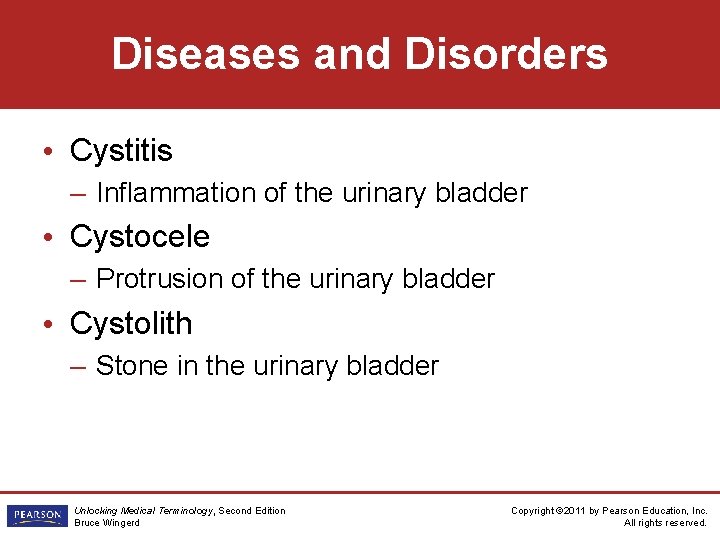 Diseases and Disorders

• Cystitis
– Inflammation of the urinary bladder
• Cystocele
– Protrusion of the urinary bladder
• Cystolith
– Stone in the urinary bladder

PEARSON

Unlocking Medical Terminology, Second Edition
Bruce Wingerd

Copyright ©2011 by Pearson Education, Inc.
All rights reserved.